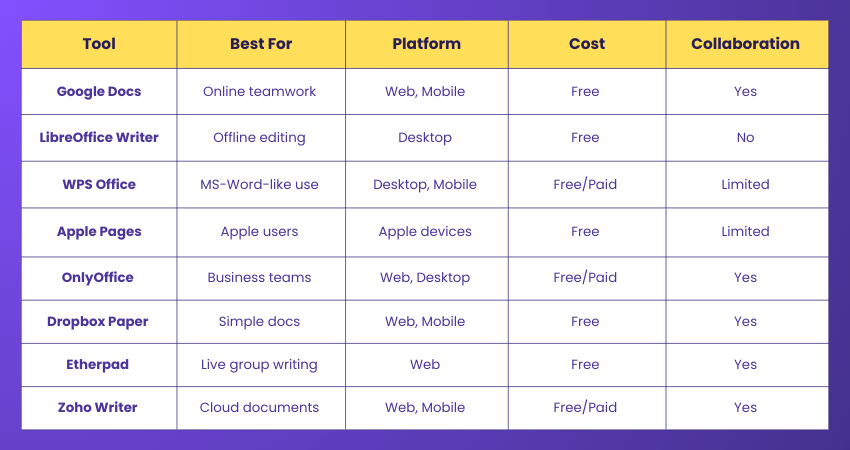 | Tool | Best For | Platform | Cost | Collaboration |
|---|---|---|---|---|
| Google Docs | Online teamwork | Web, Mobile | Free | Yes |
| LibreOffice Writer | Offline editing | Desktop | Free | No |
| WPS Office | MS-Word-like use | Desktop, Mobile | Free/Paid | Limited |
| Apple Pages | Apple users | Apple devices | Free | Limited |
| OnlyOffice | Business teams | Web, Desktop | Free/Paid | Yes |
| Dropbox Paper | Simple docs | Web, Mobile | Free | Yes |
| Etherpad | Live group writing | Web | Free | Yes |
| Zoho Writer | Cloud documents | Web, Mobile | Free/Paid | Yes |